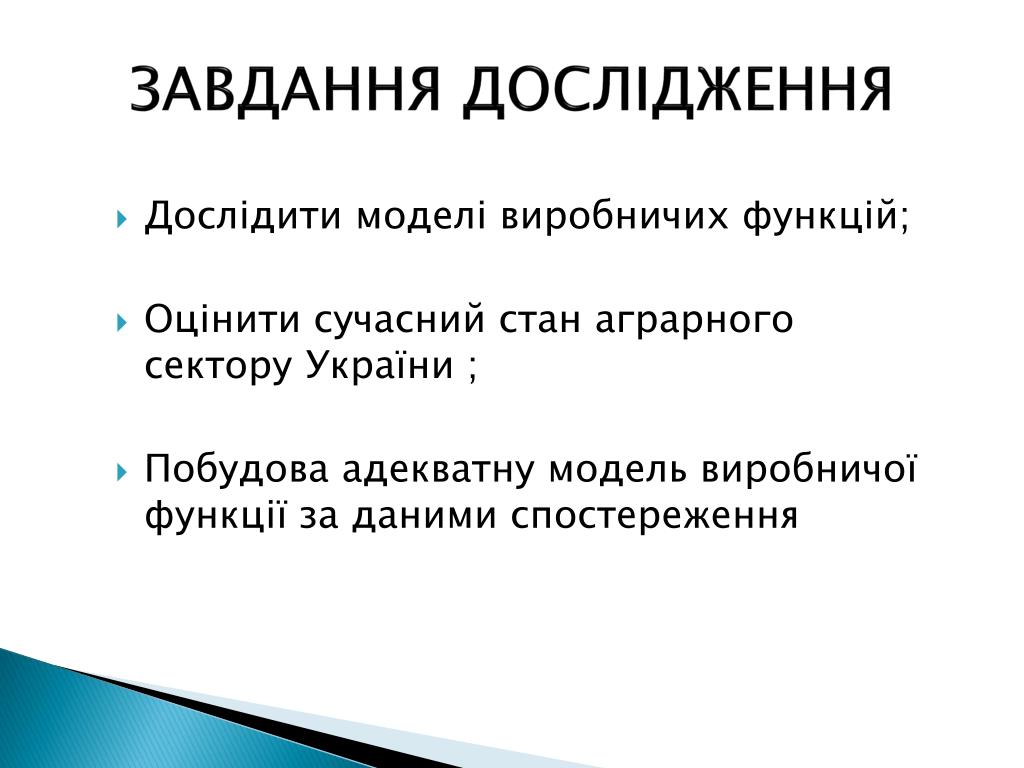 ЗАВДАННЯ ДОСЛІДЖЕННЯ

Дослідити моделі виробничих функцій;

Оцінити сучасний стан аграрного сектору України ;

Побудова адекватну модель виробничої функції за даними спостереження